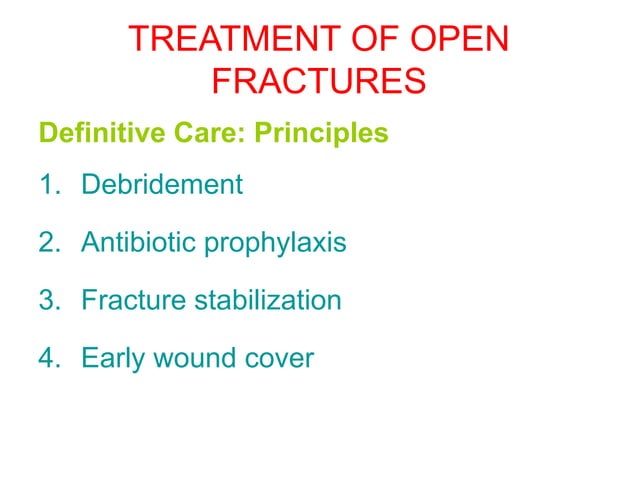 TREATMENT OF OPEN FRACTURES

Definitive Care: Principles

1. Debridement

2. Antibiotic prophylaxis

3. Fracture stabilization

4. Early wound cover